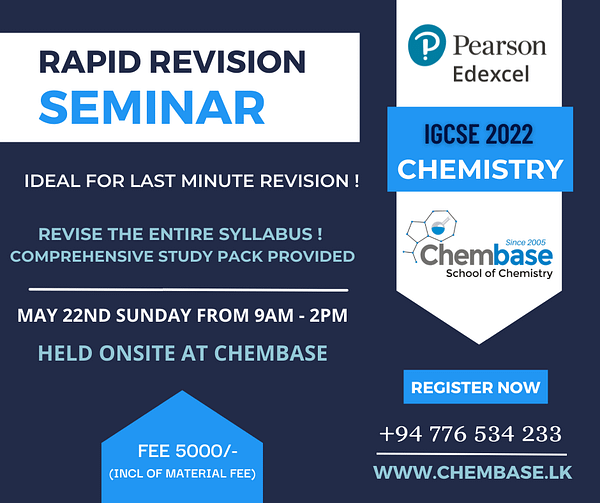 RAPID REVISION
SEMINAR

IDEAL FOR LAST MINUTE REVISION !

REVISE THE ENTIRE SYLLABUS !
COMPREHENSIVE STUDY PACK PROVIDED

MAY 22ND SUNDAY FROM 9AM - 2PM

HELD ONSITE AT CHEMBASE

FEE 5000/-
(INCL OF MATERIAL FEE)

Pearson
Edexcel

IGCSE 2022
CHEMISTRY

Since 2005
Chembase
School of Chemistry

REGISTER NOW

+94 776 534 233

WWW.CHEMBASE.LK